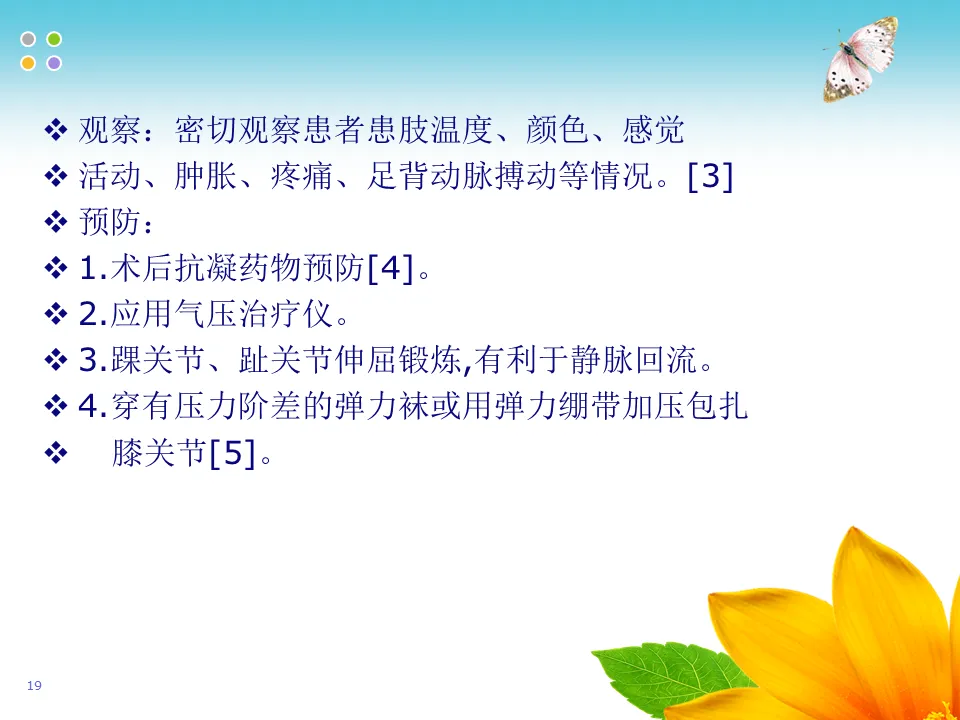 ❖ 观察：密切观察患者患肢温度、颜色、感觉
❖ 活动、肿胀、疼痛、足背动脉搏动等情况。[3]
❖ 预防：
❖ 1.术后抗凝药物预防[4]。
❖ 2.应用气压治疗仪。
❖ 3.踝关节、趾关节伸屈锻炼,有利于静脉回流。
❖ 4.穿有压力阶差的弹力袜或用弹力绷带加压包扎
❖ 膝关节[5]。

19